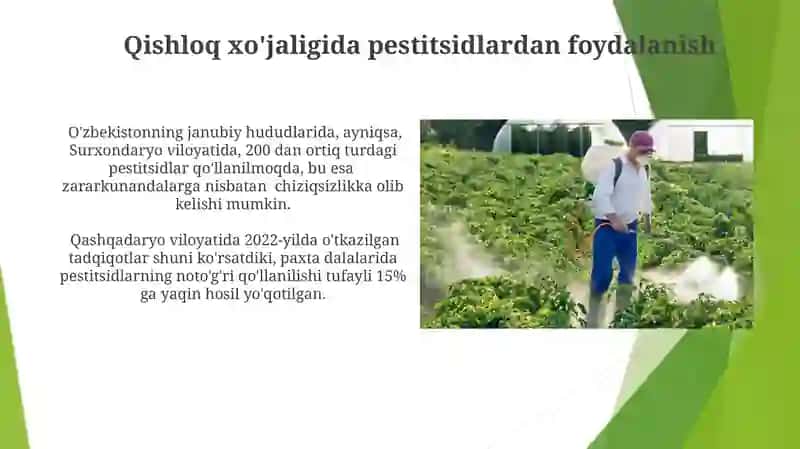 Qishloq xo'jaligida pestitsidlardan foydalanish

O'zbekistonning janubiy hududlarida, ayniqsa, Surxondaryo viloyatida, 200 dan ortiq turdagi pestitsidlar qo'llanilmoqda, bu esa zararkunandalarga nisbatan chiziqsizlikka olib kelishi mumkin.

Qashqadaryo viloyatida 2022-yilda o'tkazilgan tadqiqotlar shuni ko'rsatdiki, paxta dalalarida pestitsidlarning noto'g'ri qo'llanilishi tufayli 15% ga yaqin hosil yo'qotilgan.